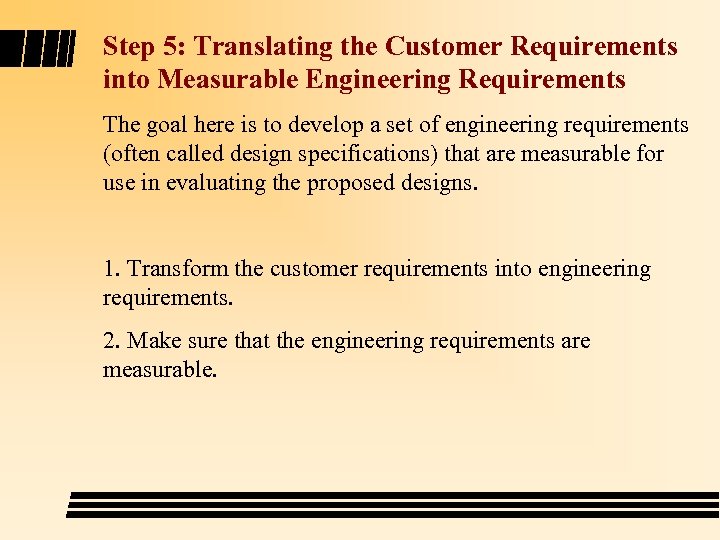 Step 5: Translating the Customer Requirements into Measurable Engineering Requirements

The goal here is to develop a set of engineering requirements (often called design specifications) that are measurable for use in evaluating the proposed designs.

1. Transform the customer requirements into engineering requirements.

2. Make sure that the engineering requirements are measurable.